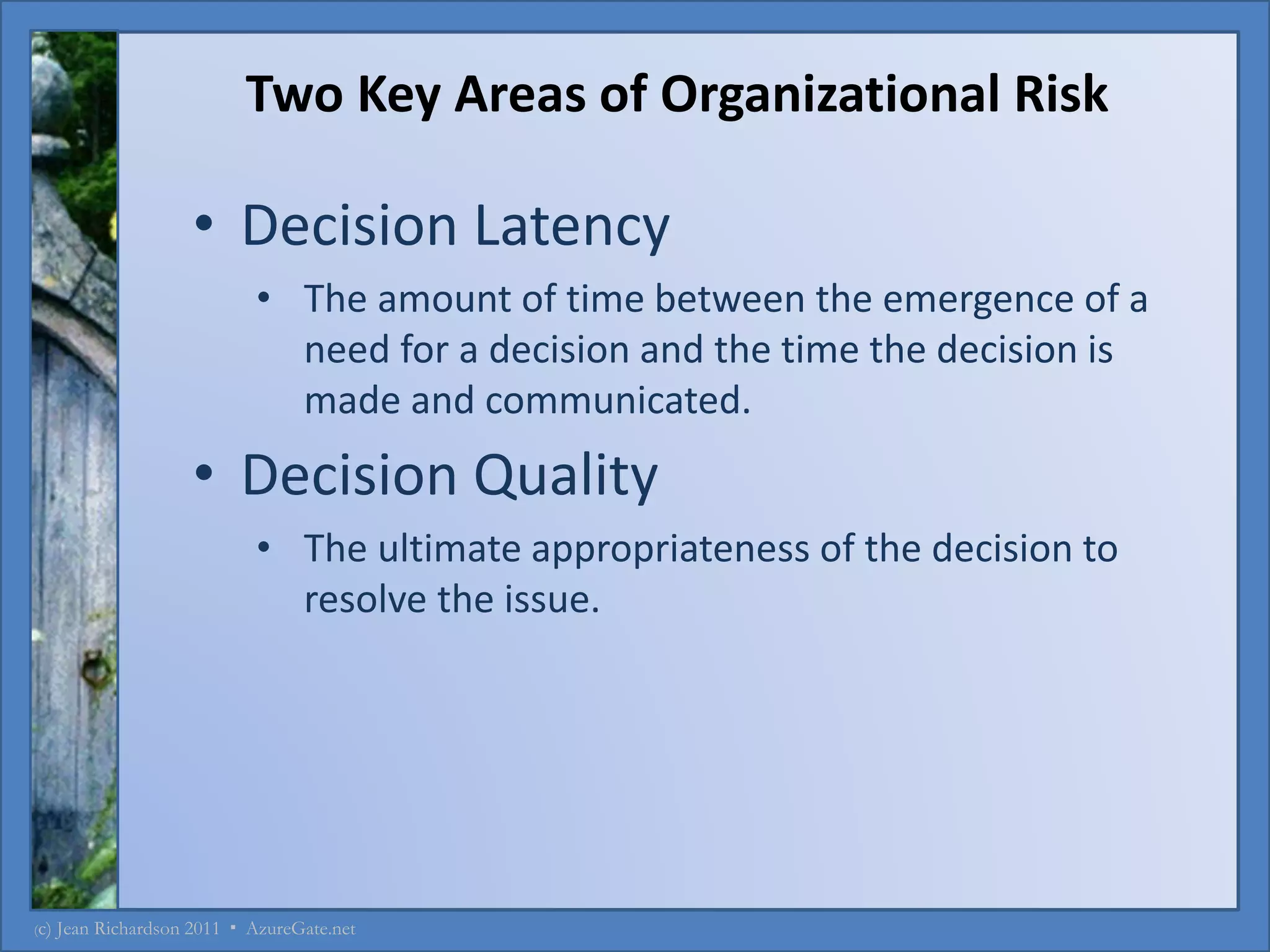 Two Key Areas of Organizational Risk

• Decision Latency

• The amount of time between the emergence of a need for a decision and the time the decision is made and communicated.

• Decision Quality

• The ultimate appropriateness of the decision to resolve the issue.

(c) Jean Richardson 2011 ▪ AzureGate.net